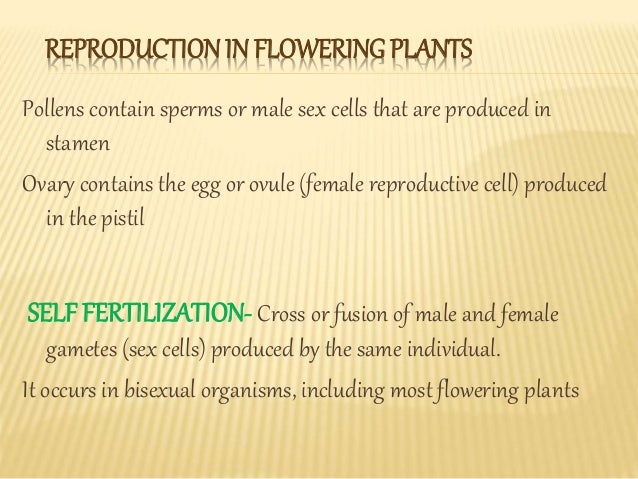 REPRODUCTION IN FLOWERING PLANTS

Pollens contain sperms or male sex cells that are produced in stamen

Ovary contains the egg or ovule (female reproductive cell) produced in the pistil

SELF FERTILIZATION- Cross or fusion of male and female gametes (sex cells) produced by the same individual.

It occurs in bisexual organisms, including most flowering plants